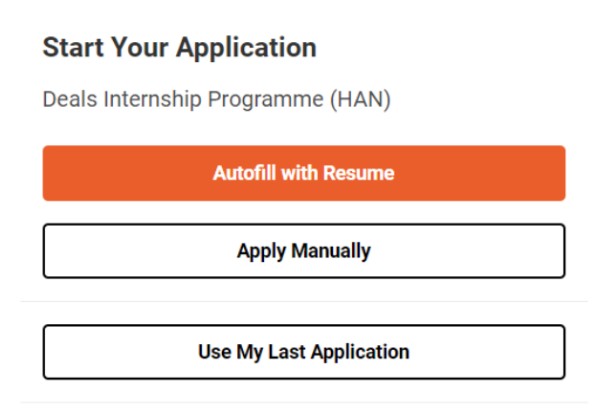 Start Your Application

Deals Internship Programme (HAN)

Autofill with Resume

Apply Manually

Use My Last Application